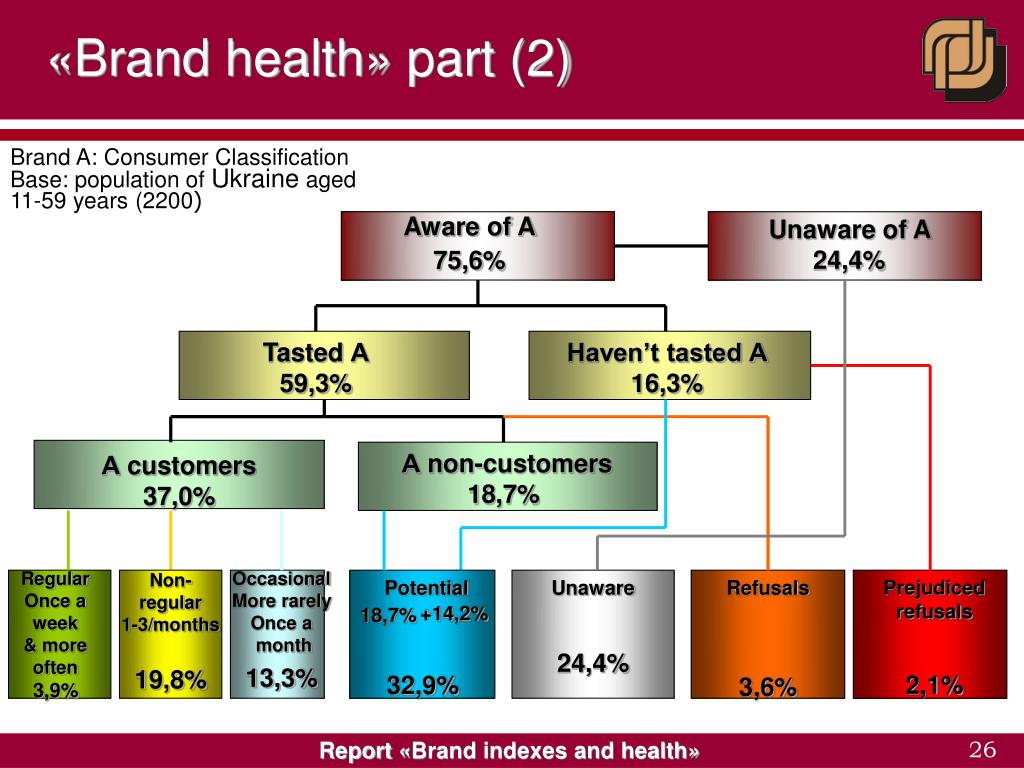 «Brand health» part (2)

Brand A: Consumer Classification
Base: population of Ukraine aged 11-59 years (2200)

Aware of A
75,6%

Unaware of A
24,4%

Tasted A
59,3%

Haven't tasted A
16,3%

A customers
37,0%

A non-customers
18,7%

Regular Once a week & more often
3,9%

Non-regular 1-3/months
19,8%

Occasional More rarely Once a month
13,3%

Potential
18,7% +14,2%
32,9%

Unaware
24,4%

Refusals
3,6%

Prejudiced refusals
2,1%

Report «Brand indexes and health»
26